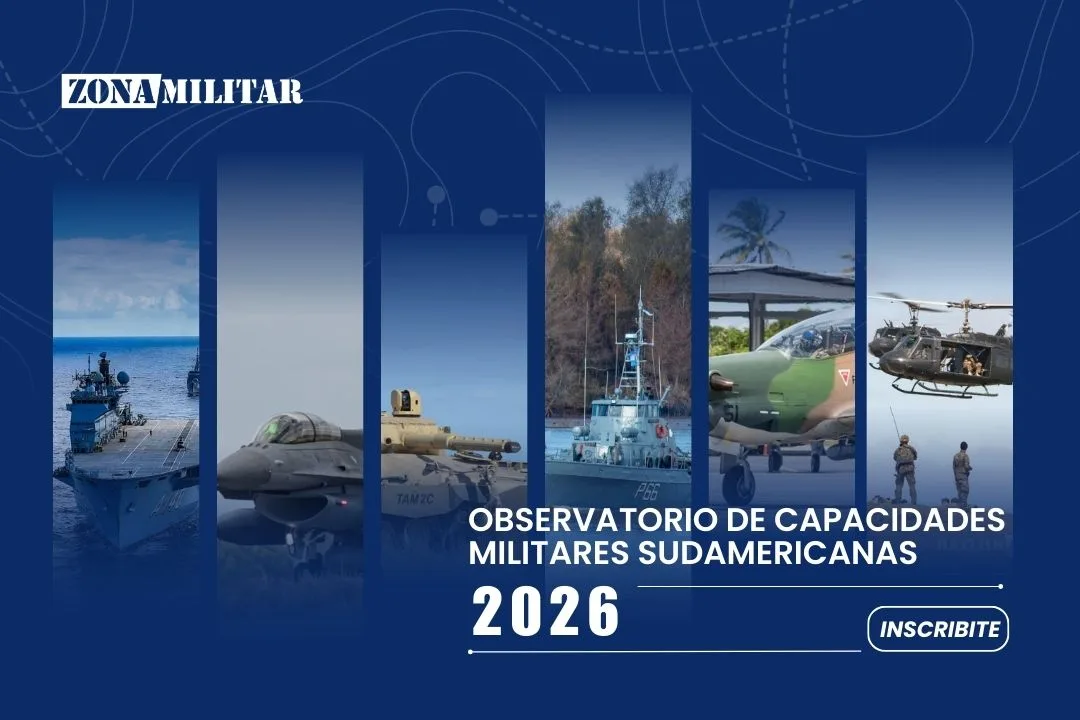 ZONA MILITAR

TAM 2C

P66

OBSERVATORIO DE CAPACIDADES MILITARES SUDAMERICANAS

2026

INSCRIBITE